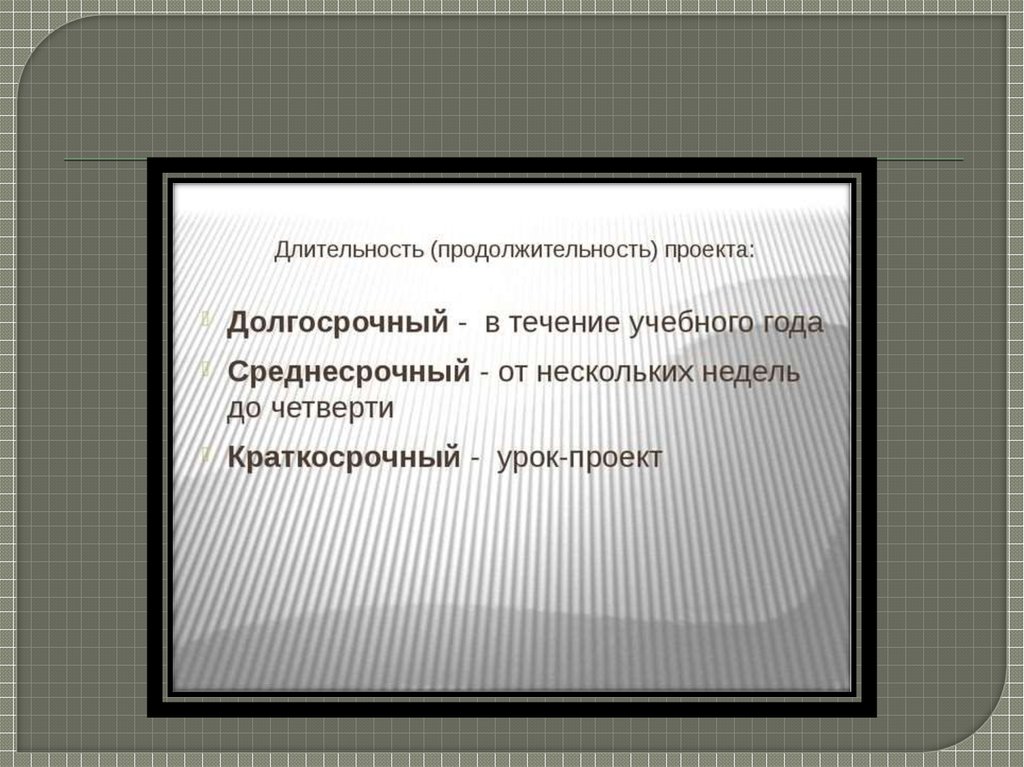 Длительность (продолжительность) проекта:

Долгосрочный - в течение учебного года

Среднесрочный - от нескольких недель до четверти

Краткосрочный - урок-проект